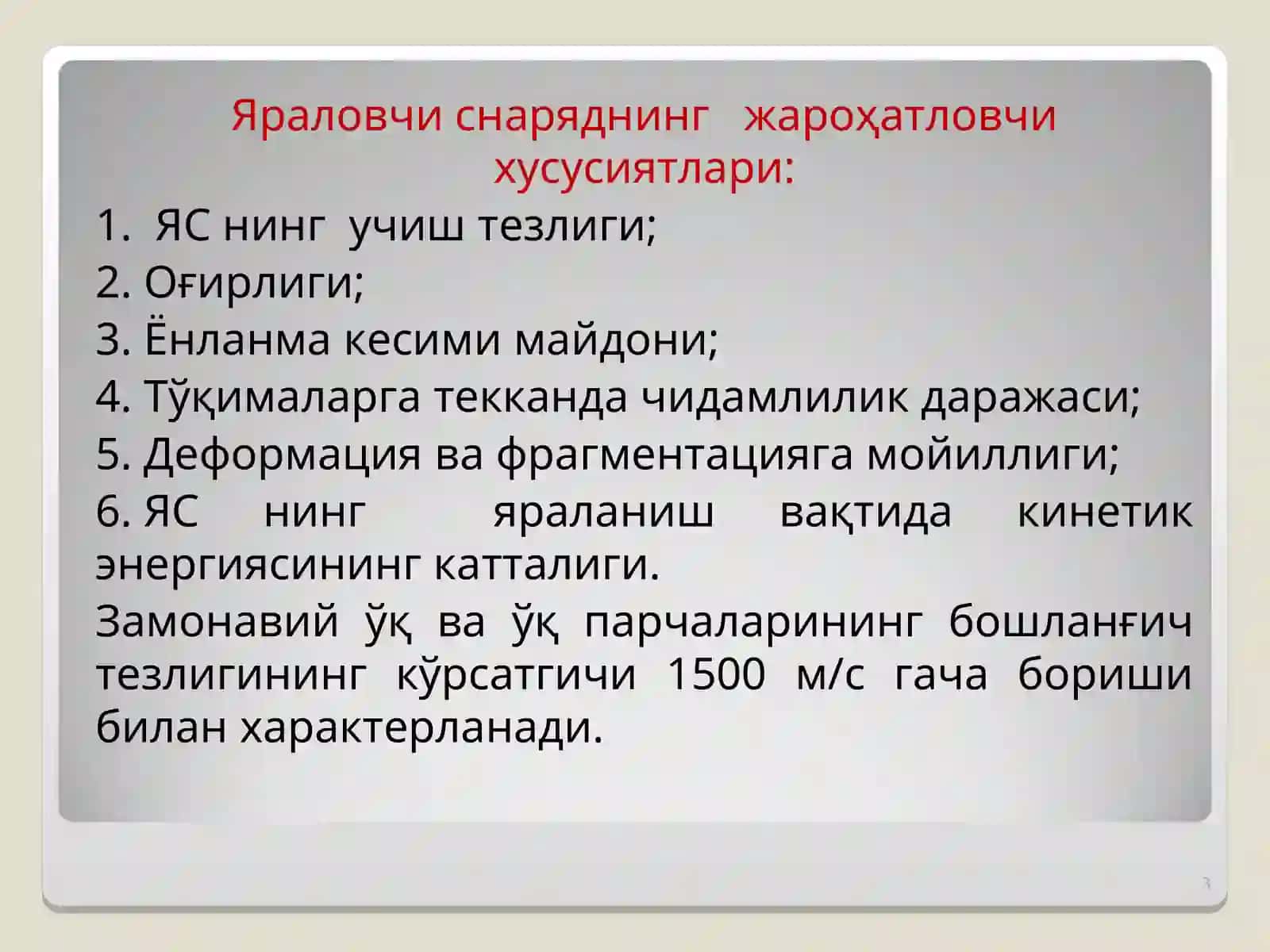 Яраловчи снаряднинг жароҳатловчи хусусиятлари:

1. ЯС нинг учиш тезлиги;

2. Оғирлиги;

3. Ёнланма кесими майдони;

4. Тўқималарга текканда чидамлилик даражаси;

5. Деформация ва фрагментацияга мойиллиги;

6. ЯС нинг яраланиш вақтида кинетик энергиясининг катталиги.

Замонавий ўқ ва ўқ парчаларининг бошланғич тезлигининг кўрсатгичи 1500 м/с гача бориши билан характерланади.

3